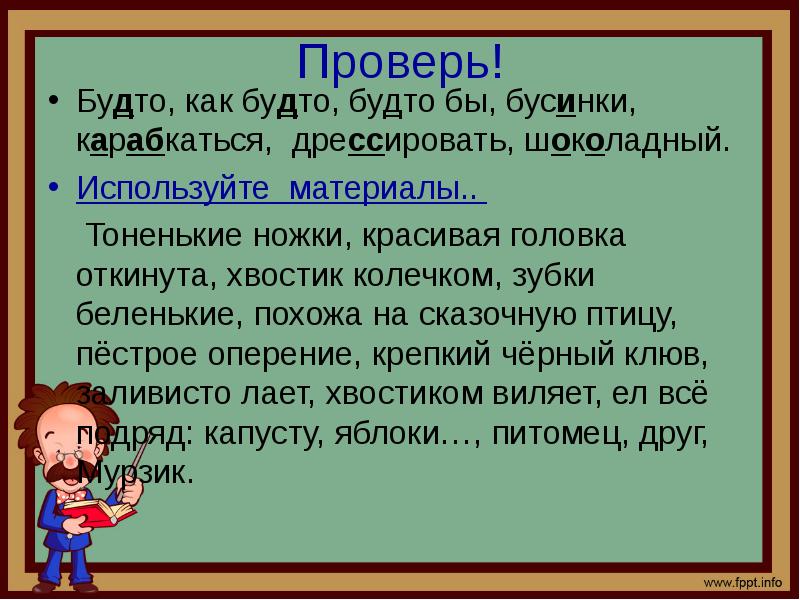 Проверь!

• Будто, как будто, будто бы, бусинки, карабкаться, дрессировать, шоколадный.

• Используйте материалы..

Тоненькие ножки, красивая головка откинута, хвостик колечком, зубки беленькие, похожа на сказочную птицу, пёстрое оперение, крепкий чёрный клюв, заливисто лает, хвостиком виляет, ел всё подряд: капусту, яблоки…, питомец, друг, Мурзик.

www.fppt.info